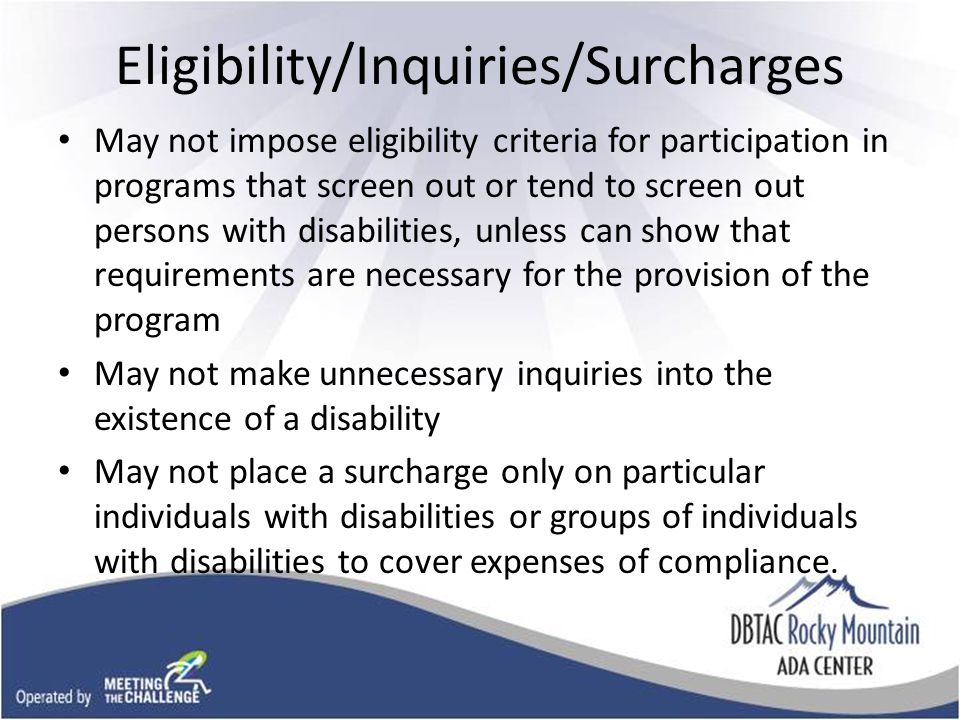 Eligibility/Inquiries/Surcharges

• May not impose eligibility criteria for participation in programs that screen out or tend to screen out persons with disabilities, unless can show that requirements are necessary for the provision of the program

• May not make unnecessary inquiries into the existence of a disability

• May not place a surcharge only on particular individuals with disabilities or groups of individuals with disabilities to cover expenses of compliance.

DBTAC Rocky Mountain
ADA CENTER

Operated by MEETING THE CHALLENGE